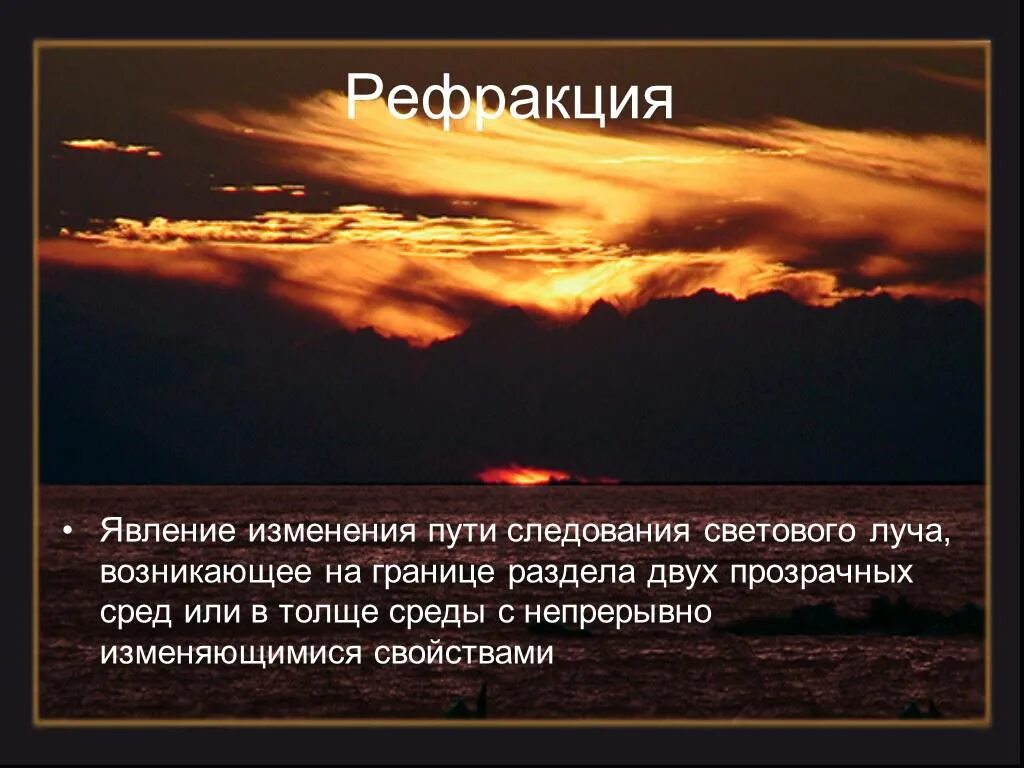 Рефракция

• Явление изменения пути следования светового луча, возникающее на границе раздела двух прозрачных сред или в толще среды с непрерывно изменяющимися свойствами